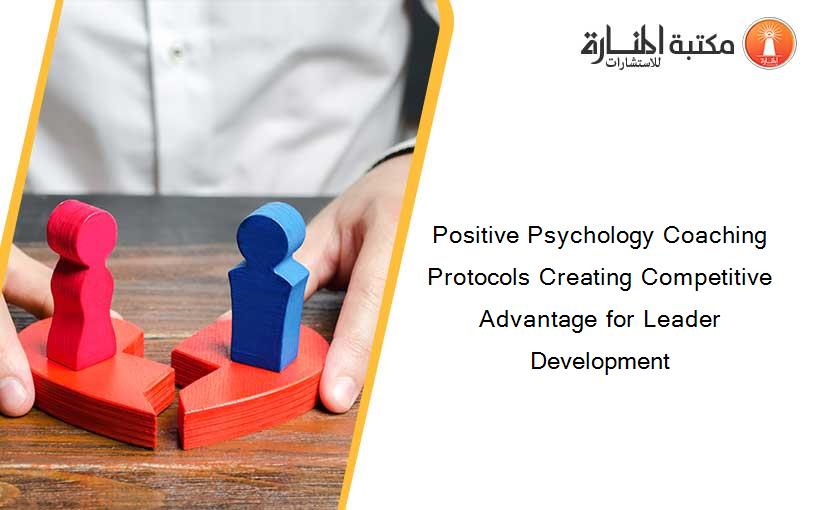 مكتبة المنارة للاستشارات

Positive Psychology Coaching Protocols Creating Competitive Advantage for Leader Development